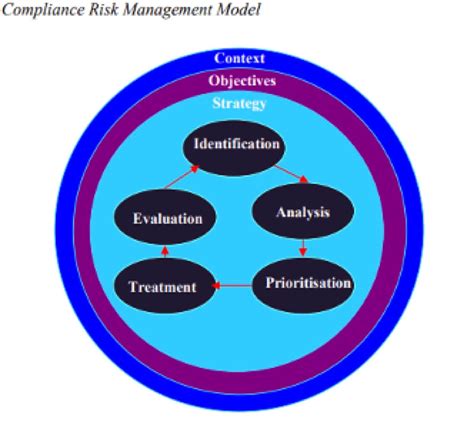 Compliance Risk Management Model

Context
Objectives
Strategy

Identification
Analysis
Prioritisation
Treatment
Evaluation